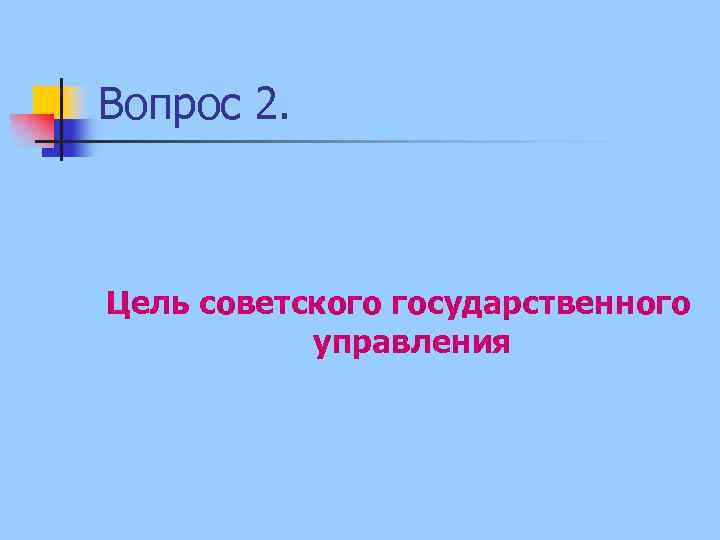 Вопрос 2.

Цель советского государственного управления